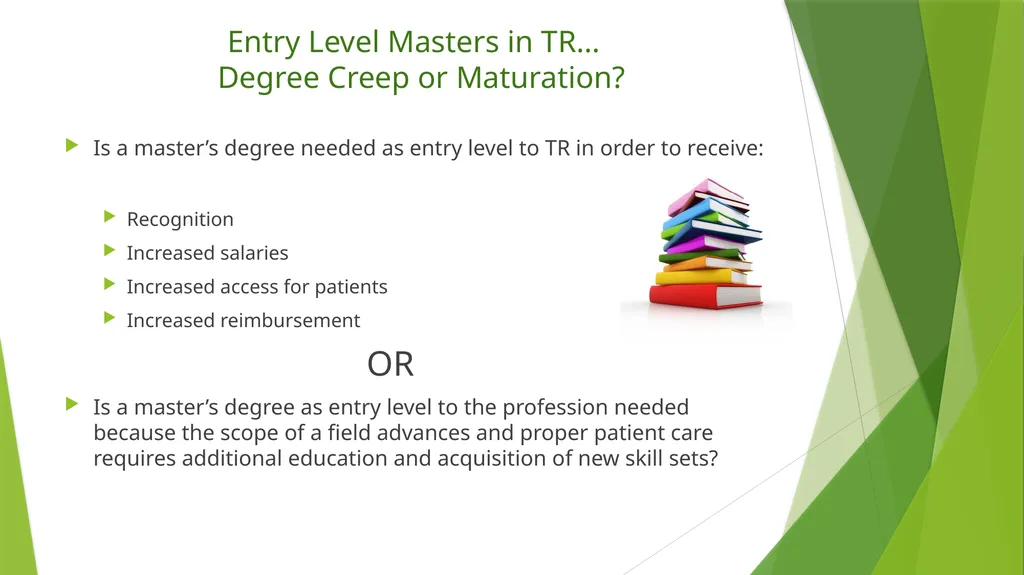 Entry Level Masters in TR…
Degree Creep or Maturation?

Is a master’s degree needed as entry level to TR in order to receive:

Recognition
Increased salaries
Increased access for patients
Increased reimbursement

OR

Is a master’s degree as entry level to the profession needed because the scope of a field advances and proper patient care requires additional education and acquisition of new skill sets?